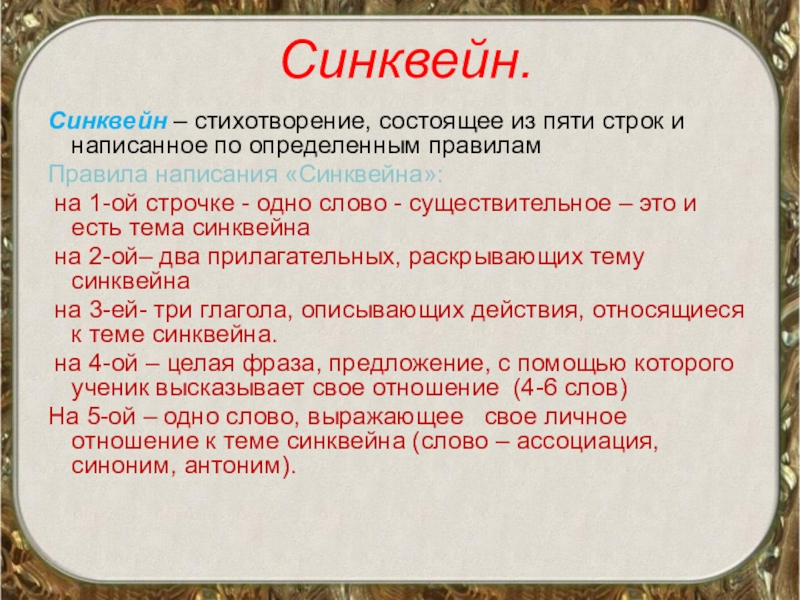 Синквейн.

Синквейн – стихотворение, состоящее из пяти строк и написанное по определенным правилам

Правила написания «Синквейна»:

на 1-ой строчке - одно слово - существительное – это и есть тема синквейна

на 2-ой– два прилагательных, раскрывающих тему синквейна

на 3-ей- три глагола, описывающих действия, относящиеся к теме синквейна.

на 4-ой – целая фраза, предложение, с помощью которого ученик высказывает свое отношение (4-6 слов)

На 5-ой – одно слово, выражающее свое личное отношение к теме синквейна (слово – ассоциация, синоним, антоним).